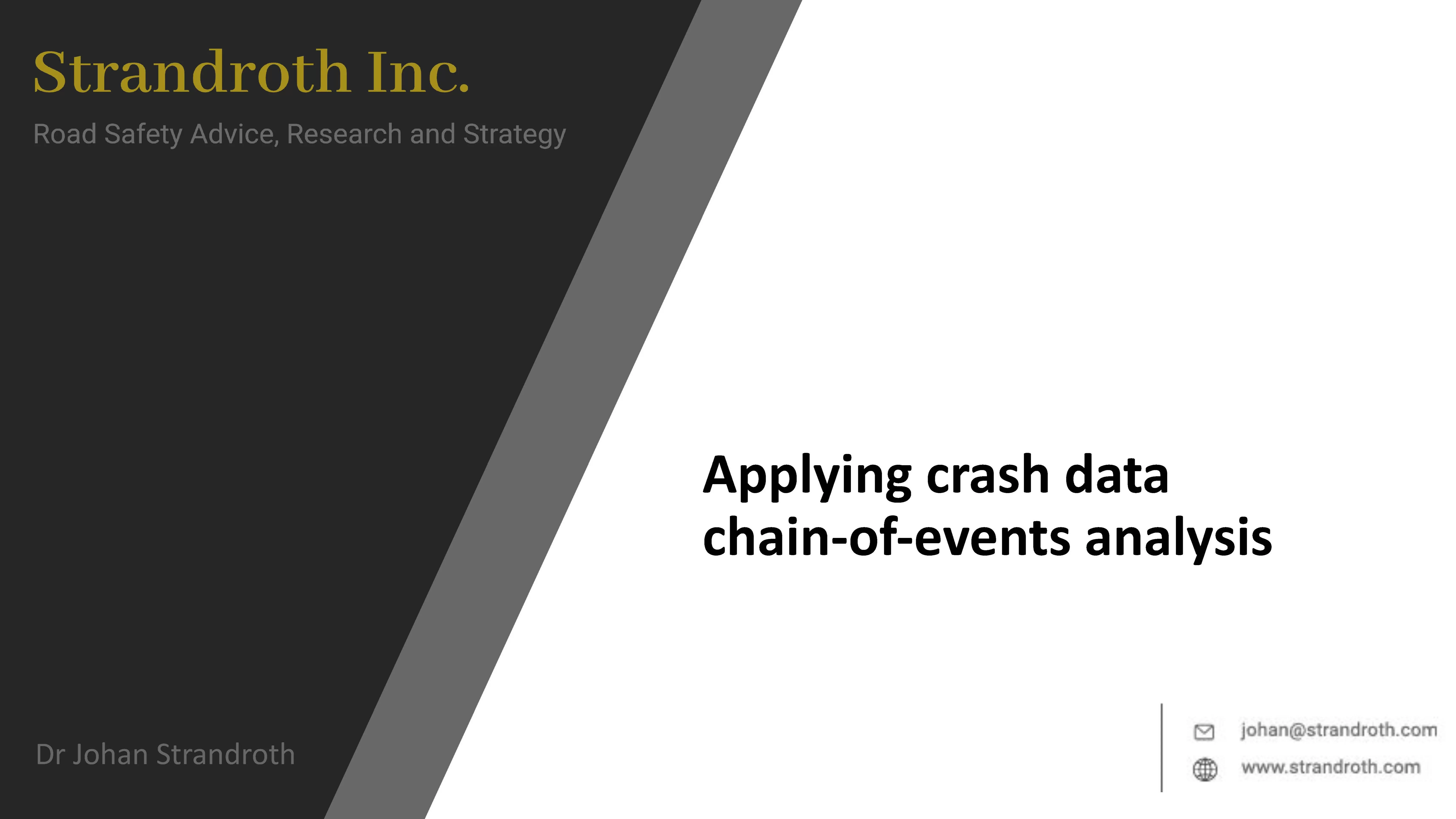 Strandroth Inc.

Road Safety Advice, Research and Strategy

Applying crash data chain-of-events analysis

Dr Johan Strandroth

johan@strandroth.com

www.strandroth.com